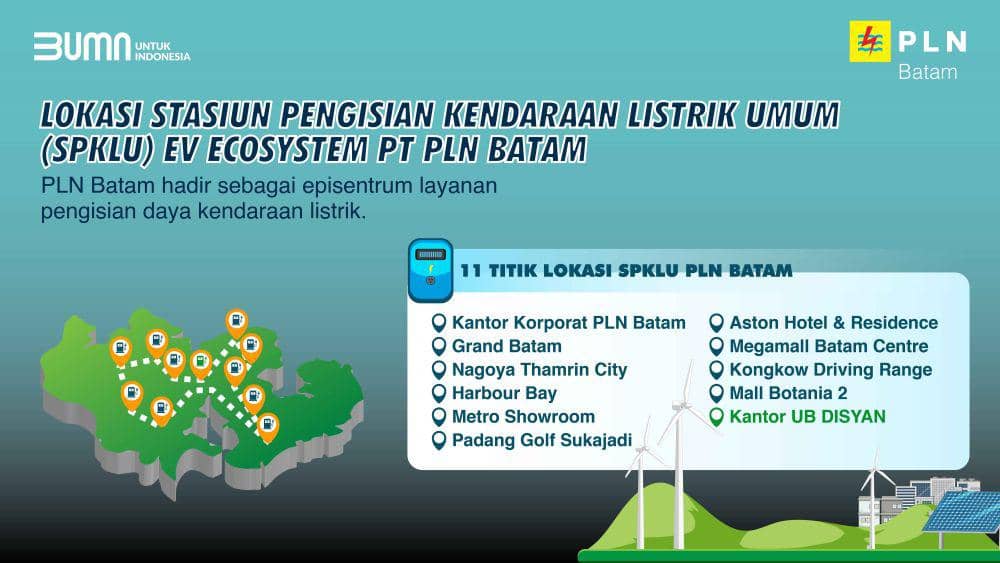 BUMN UNTUK INDONESIA

PLN
Batam

LOKASI STASIUN PENGISIAN KENDARAAN LISTRIK UMUM (SPKLU) EV ECOSYSTEM PT PLN BATAM

PLN Batam hadir sebagai episentrum layanan pengisian daya kendaraan listrik.

11 TITIK LOKASI SPKLU PLN BATAM

Kantor Korporat PLN Batam
Grand Batam
Nagoya Thamrin City
Harbour Bay
Metro Showroom
Padang Golf Sukajadi

Aston Hotel & Residence
Megamall Batam Centre
Kongkow Driving Range
Mall Botania 2
Kantor UB DISYAN